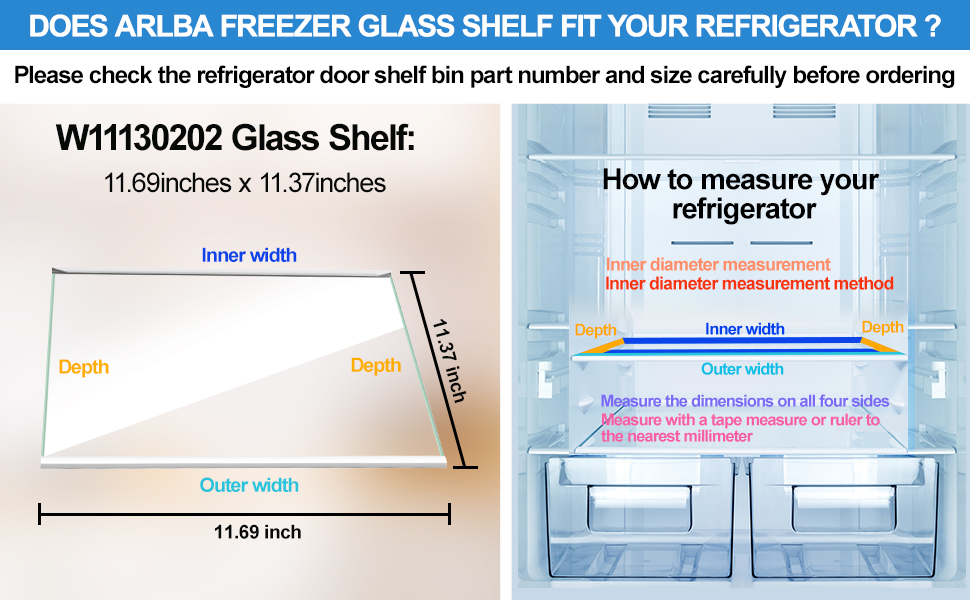 DOES ARLBA FREEZER GLASS SHELF FIT YOUR REFRIGERATOR ?

Please check the refrigerator door shelf bin part number and size carefully before ordering

W11130202 Glass Shelf:
11.69inches x 11.37inches

Inner width

Depth

Depth

11.37 inch

Outer width

11.69 inch

How to measure your refrigerator

Inner diameter measurement
Inner diameter measurement method

Depth
Inner width
Depth

Outer width

Measure the dimensions on all four sides
Measure with a tape measure or ruler to the nearest millimeter